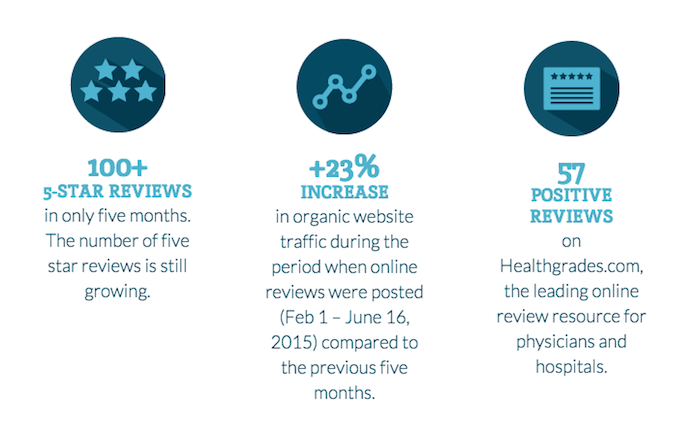 100+
5-STAR REVIEWS
in only five months. The number of five star reviews is still growing.

+23%
INCREASE
in organic website traffic during the period when online reviews were posted (Feb 1 – June 16, 2015) compared to the previous five months.

57
POSITIVE REVIEWS
on Healthgrades.com, the leading online review resource for physicians and hospitals.